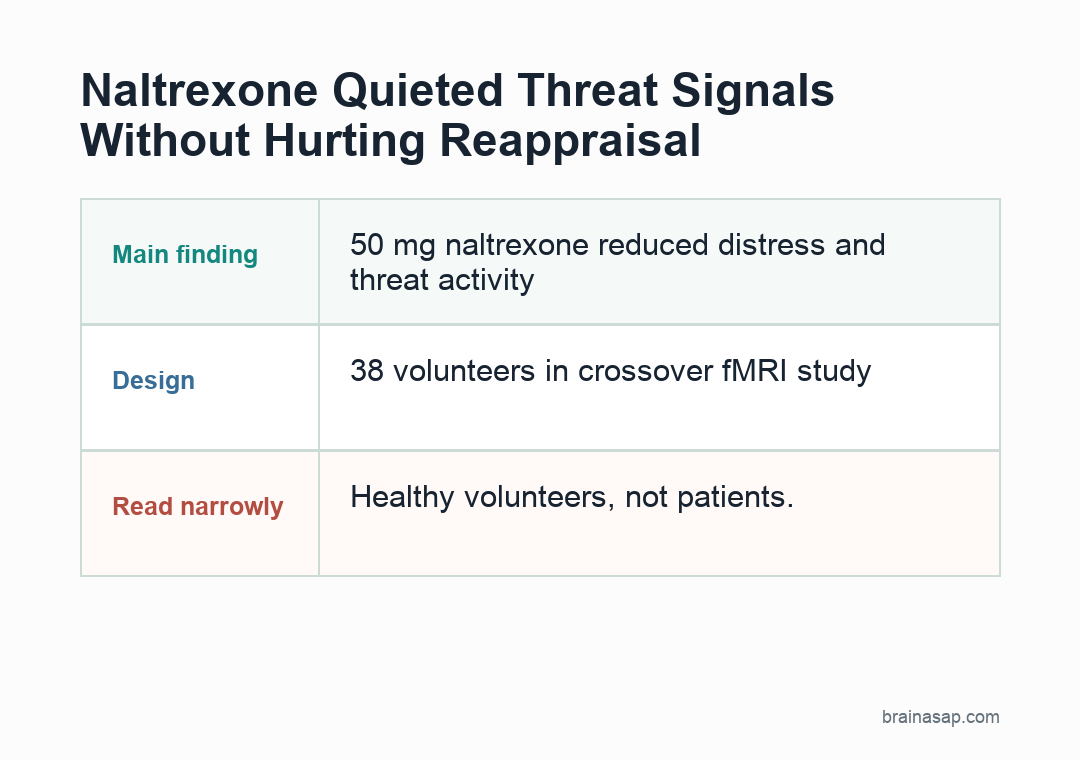 Naltrexone Quieted Threat Signals Without Hurting Reappraisal

| Main finding | 50 mg naltrexone reduced distress and threat activity |
|---|---|
| Design | 38 volunteers in crossover fMRI study |
| Read narrowly | Healthy volunteers, not patients. |

brainasap.com